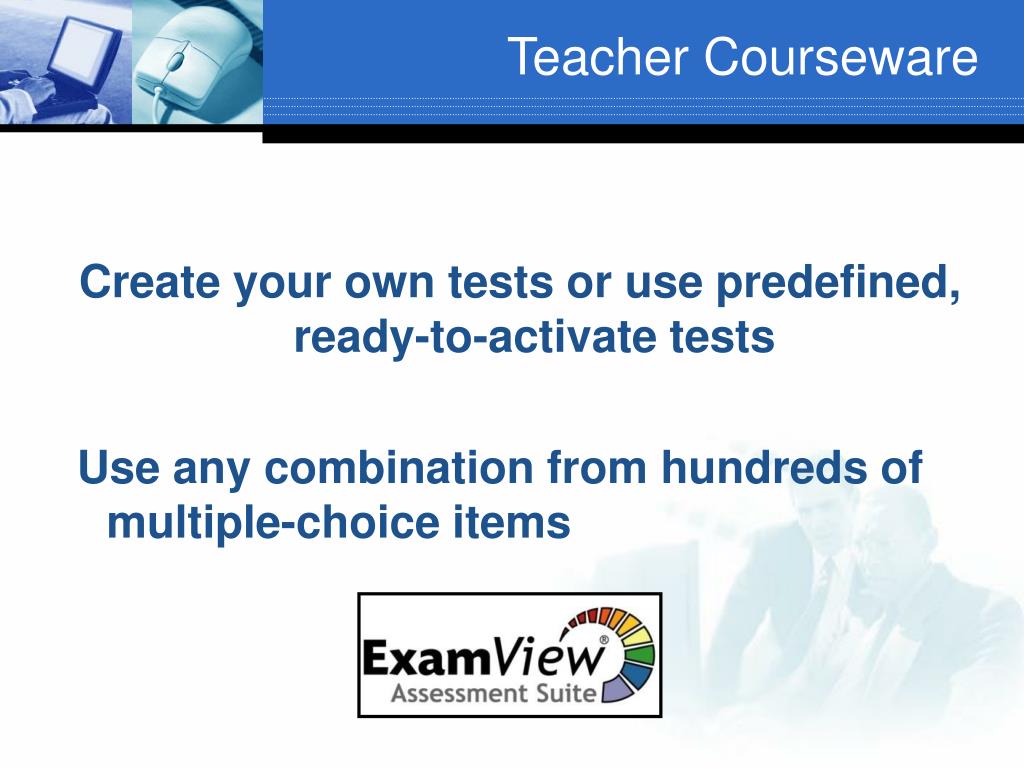 Teacher Courseware

Create your own tests or use predefined, ready-to-activate tests

Use any combination from hundreds of multiple-choice items

ExamView®
Assessment Suite